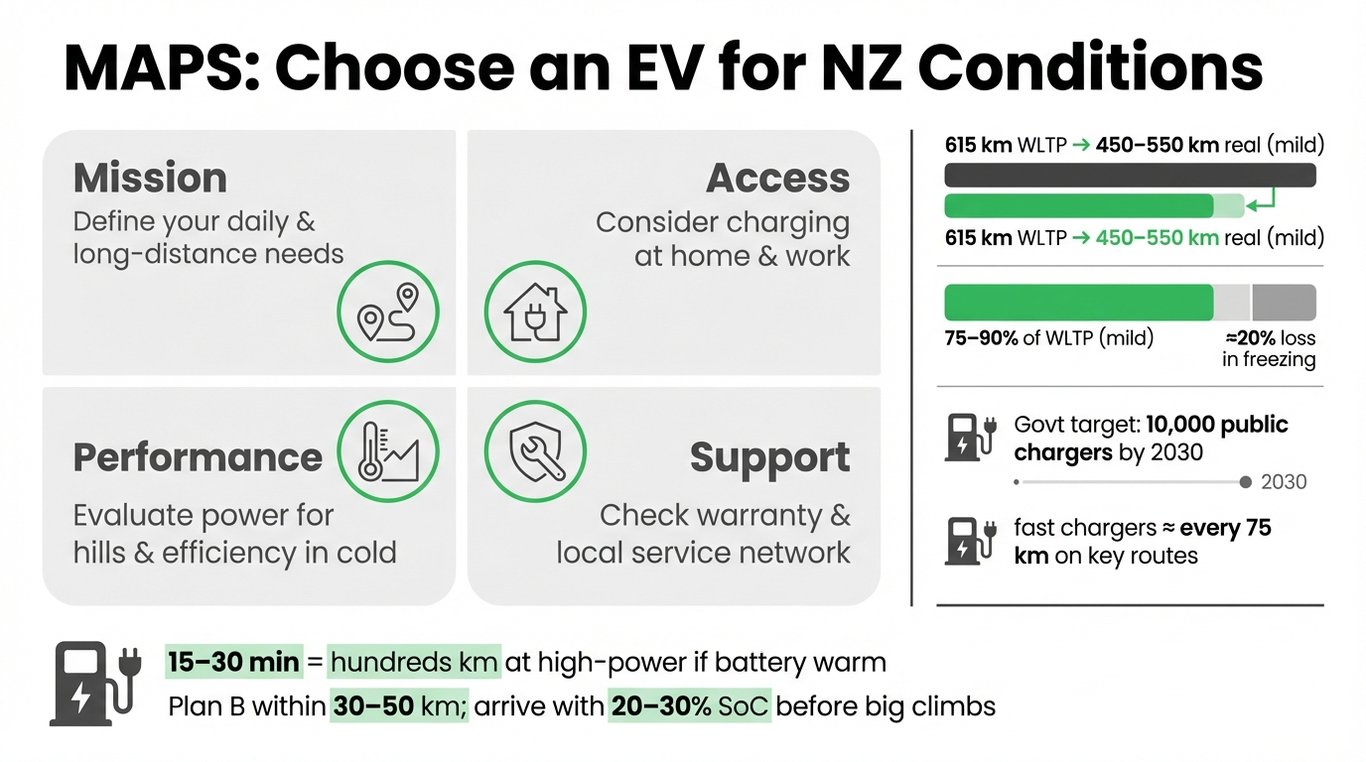 MAPS: Choose an EV for NZ Conditions

Mission
Define your daily & long-distance needs

Access
Consider charging at home & work

Performance
Evaluate power for hills & efficiency in cold

Support
Check warranty & local service network

615 km WLTP → 450–550 km real (mild)

615 km WLTP → 450–550 km real (mild)

75–90% of WLTP (mild)

≈20% loss in freezing

Govt target: 10,000 public chargers by 2030

2030

fast chargers ≈ every 75 km on key routes

15–30 min = hundreds km at high-power if battery warm
Plan B within 30–50 km; arrive with 20–30% SoC before big climbs